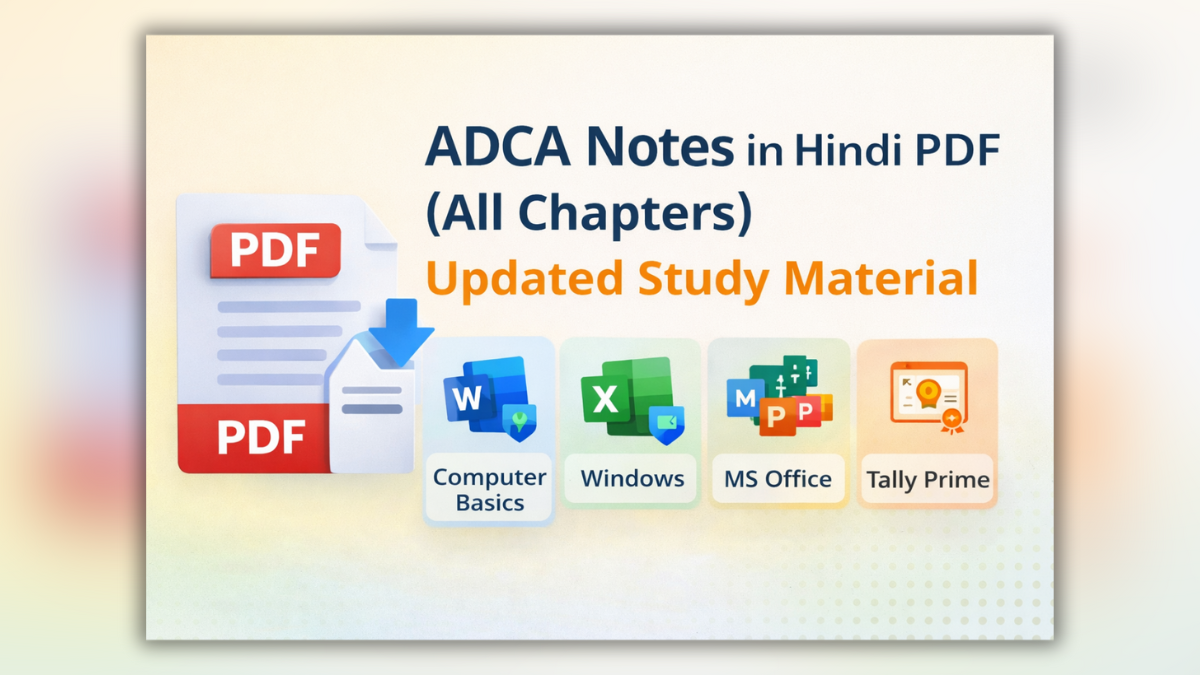 ADCA Notes in Hindi PDF (All Chapters)
Updated Study Material

PDF

PDF

W

Computer Basics

X

Windows

M P P

MS Office

Tally Prime